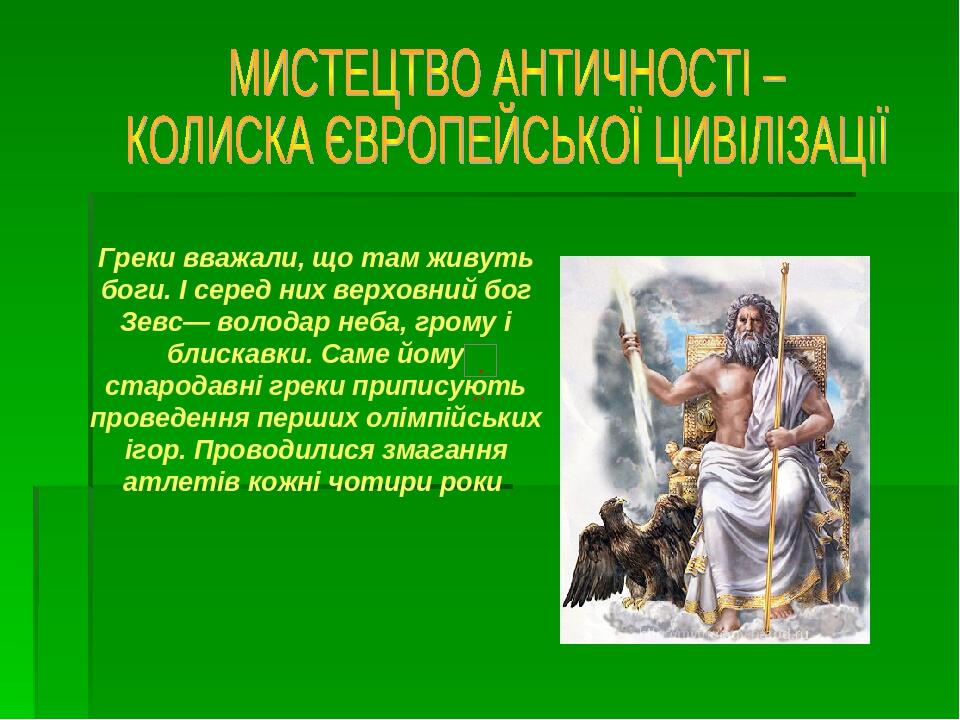 МИСТЕЦТВО АНТИЧНОСТІ –
КОЛИСКА ЄВРОПЕЙСЬКОЇ ЦИВІЛІЗАЦІЇ

Греки вважали, що там живуть боги. І серед них верховний бог Зевс— володар неба, грому і блискавки. Саме йому стародавні греки приписують проведення перших олімпійських ігор. Проводилися змагання атлетів кожні чотири роки